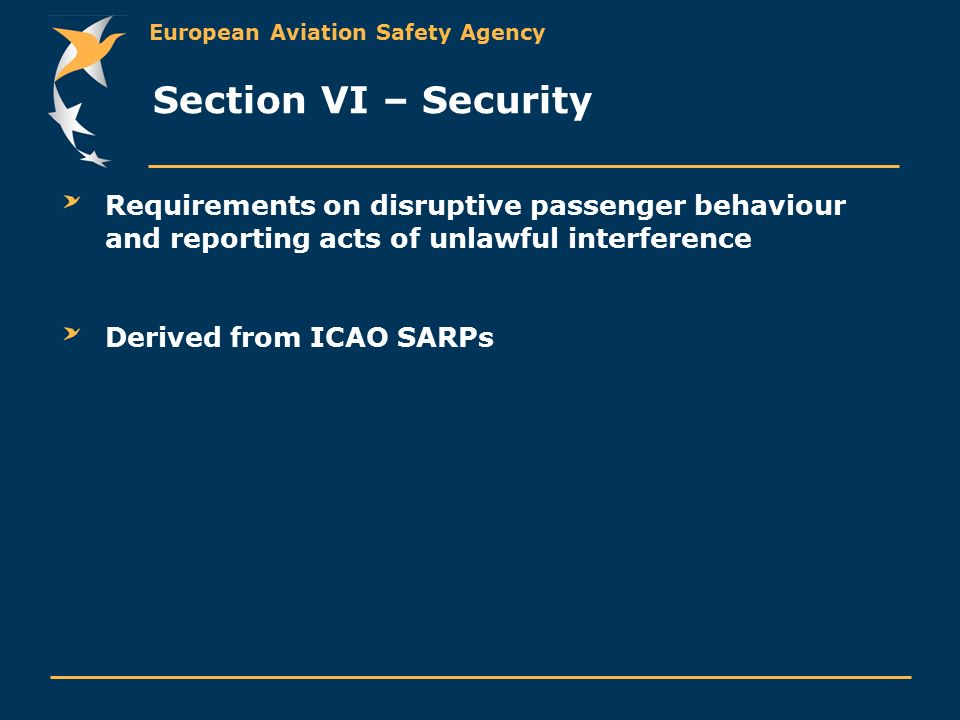 European Aviation Safety Agency

Section VI – Security

Requirements on disruptive passenger behaviour and reporting acts of unlawful interference

Derived from ICAO SARPs